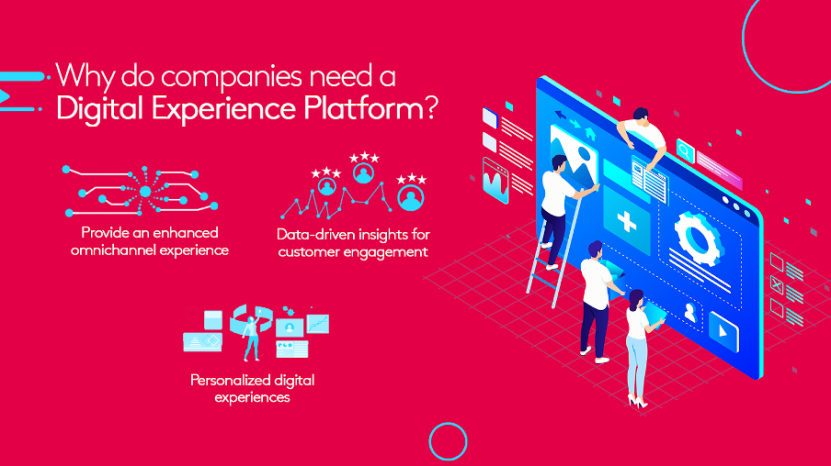 Why do companies need a Digital Experience Platform?

Provide an enhanced omnichannel experience

Data-driven insights for customer engagement

Personalized digital experiences